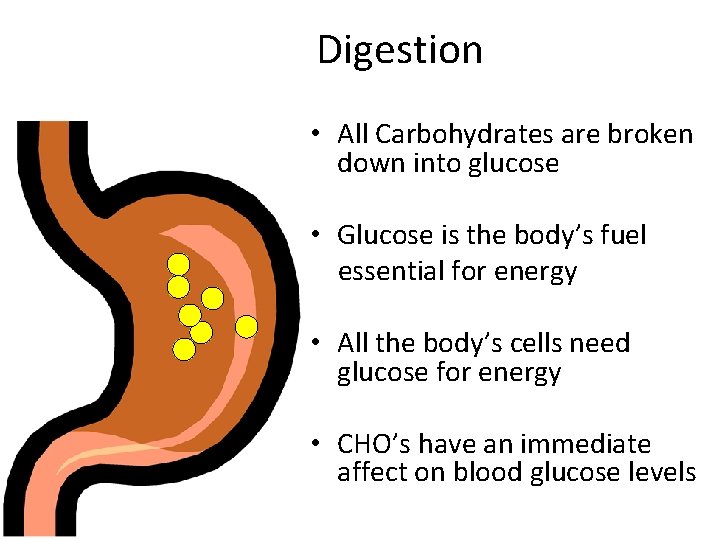 Digestion

• All Carbohydrates are broken down into glucose

• Glucose is the body's fuel essential for energy

• All the body's cells need glucose for energy

• CHO's have an immediate affect on blood glucose levels